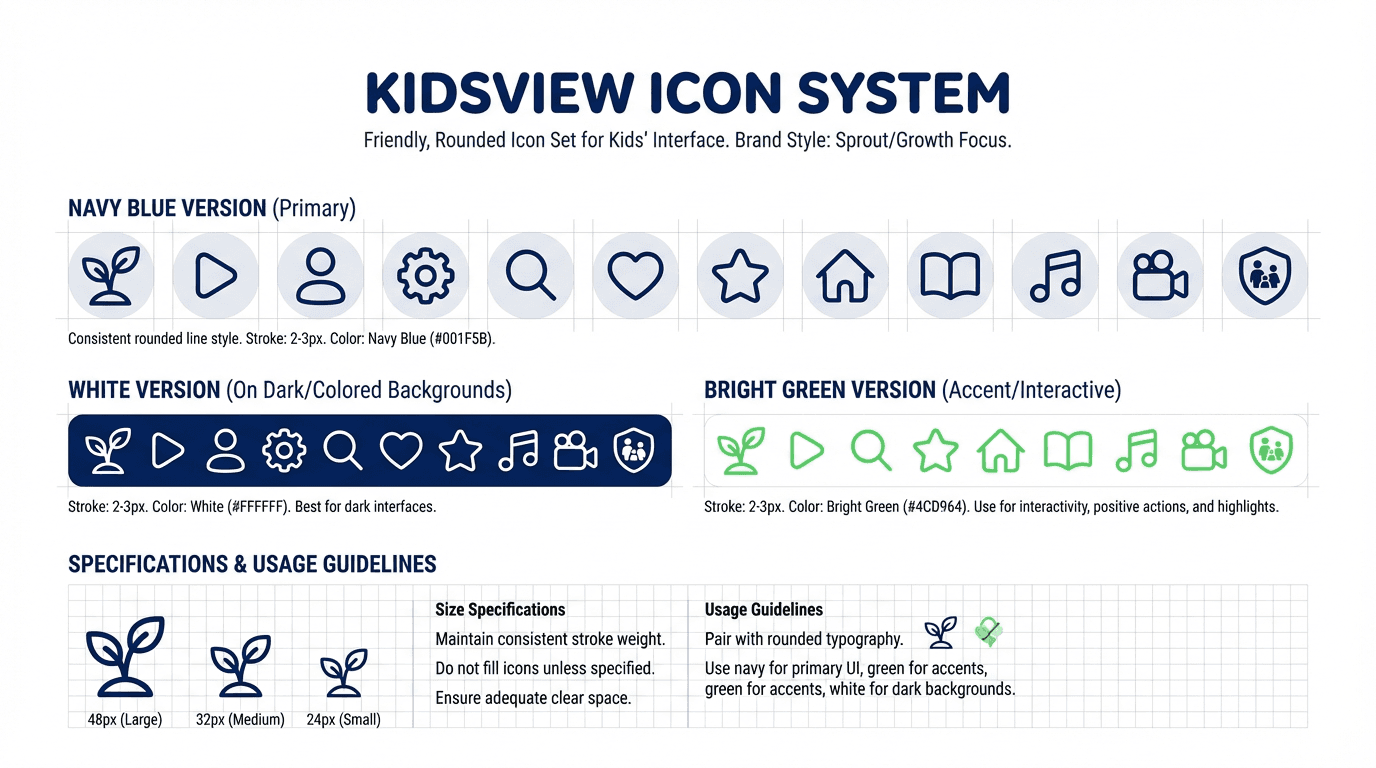 KIDSVIEW ICON SYSTEM

Friendly, Rounded Icon Set for Kids' Interface. Brand Style: Sprout/Growth Focus.

NAVY BLUE VERSION (Primary)

Consistent rounded line style. Stroke: 2-3px. Color: Navy Blue (#001F5B).

WHITE VERSION (On Dark/Colored Backgrounds)

Stroke: 2-3px. Color: White (#FFFFFF). Best for dark interfaces.

BRIGHT GREEN VERSION (Accent/Interactive)

Stroke: 2-3px. Color: Bright Green (#4CD964). Use for interactivity, positive actions, and highlights.

SPECIFICATIONS & USAGE GUIDELINES

48px (Large)

32px (Medium)

24px (Small)

Size Specifications

Maintain consistent stroke weight.

Do not fill icons unless specified.

Ensure adequate clear space.

Usage Guidelines

Pair with rounded typography.

Use navy for primary UI, green for accents, green for accents, white for dark backgrounds.